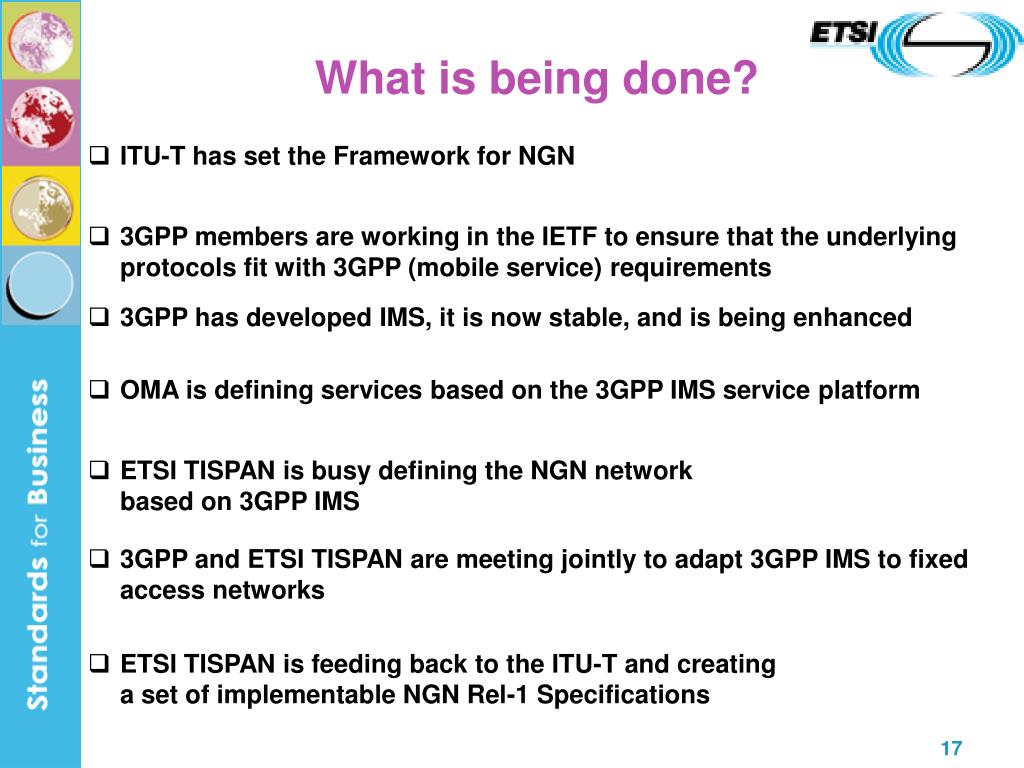 ETSI

What is being done?

❑ ITU-T has set the Framework for NGN

❑ 3GPP members are working in the IETF to ensure that the underlying protocols fit with 3GPP (mobile service) requirements

❑ 3GPP has developed IMS, it is now stable, and is being enhanced

❑ OMA is defining services based on the 3GPP IMS service platform

❑ ETSI TISPAN is busy defining the NGN network based on 3GPP IMS

❑ 3GPP and ETSI TISPAN are meeting jointly to adapt 3GPP IMS to fixed access networks

❑ ETSI TISPAN is feeding back to the ITU-T and creating a set of implementable NGN Rel-1 Specifications

Standards for Business

17